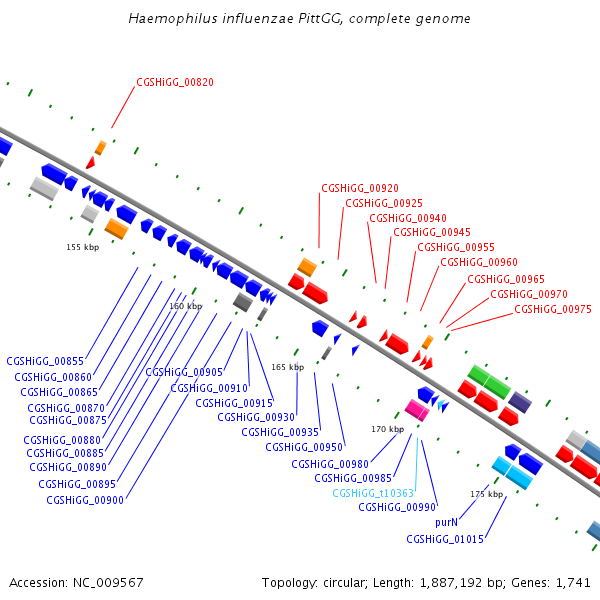 Haemophilus influenzae PittGG, complete genome

CGSHiGG_00820

CGSHiGG_00920
CGSHiGG_00925
CGSHiGG_00940
CGSHiGG_00945
CGSHiGG_00955
CGSHiGG_00960
CGSHiGG_00965
CGSHiGG_00970
CGSHiGG_00975

155 kbp
160 kbp
165 kbp
170 kbp
175 kbp

CGSHiGG_00855
CGSHiGG_00860
CGSHiGG_00865
CGSHiGG_00870
CGSHiGG_00875
CGSHiGG_00880
CGSHiGG_00885
CGSHiGG_00890
CGSHiGG_00895
CGSHiGG_00900
CGSHiGG_00905
CGSHiGG_00910
CGSHiGG_00915
CGSHiGG_00930
CGSHiGG_00935
CGSHiGG_00950
CGSHiGG_00980
CGSHiGG_00985
CGSHiGG_t10363
CGSHiGG_00990
purN
CGSHiGG_01015

Accession: NC_009567

Topology: circular; Length: 1,887,192 bp; Genes: 1,741